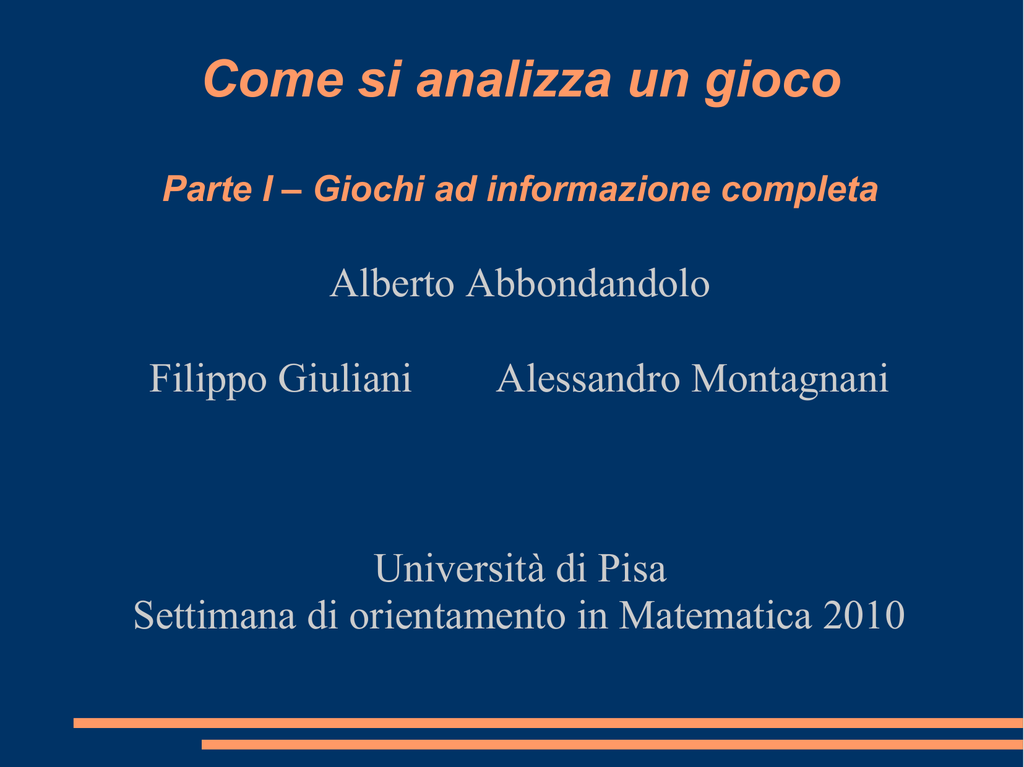 Come si analizza un gioco

Parte I – Giochi ad informazione completa

Alberto Abbondandolo

Filippo Giuliani        Alessandro Montagnani

Università di Pisa
Settimana di orientamento in Matematica 2010